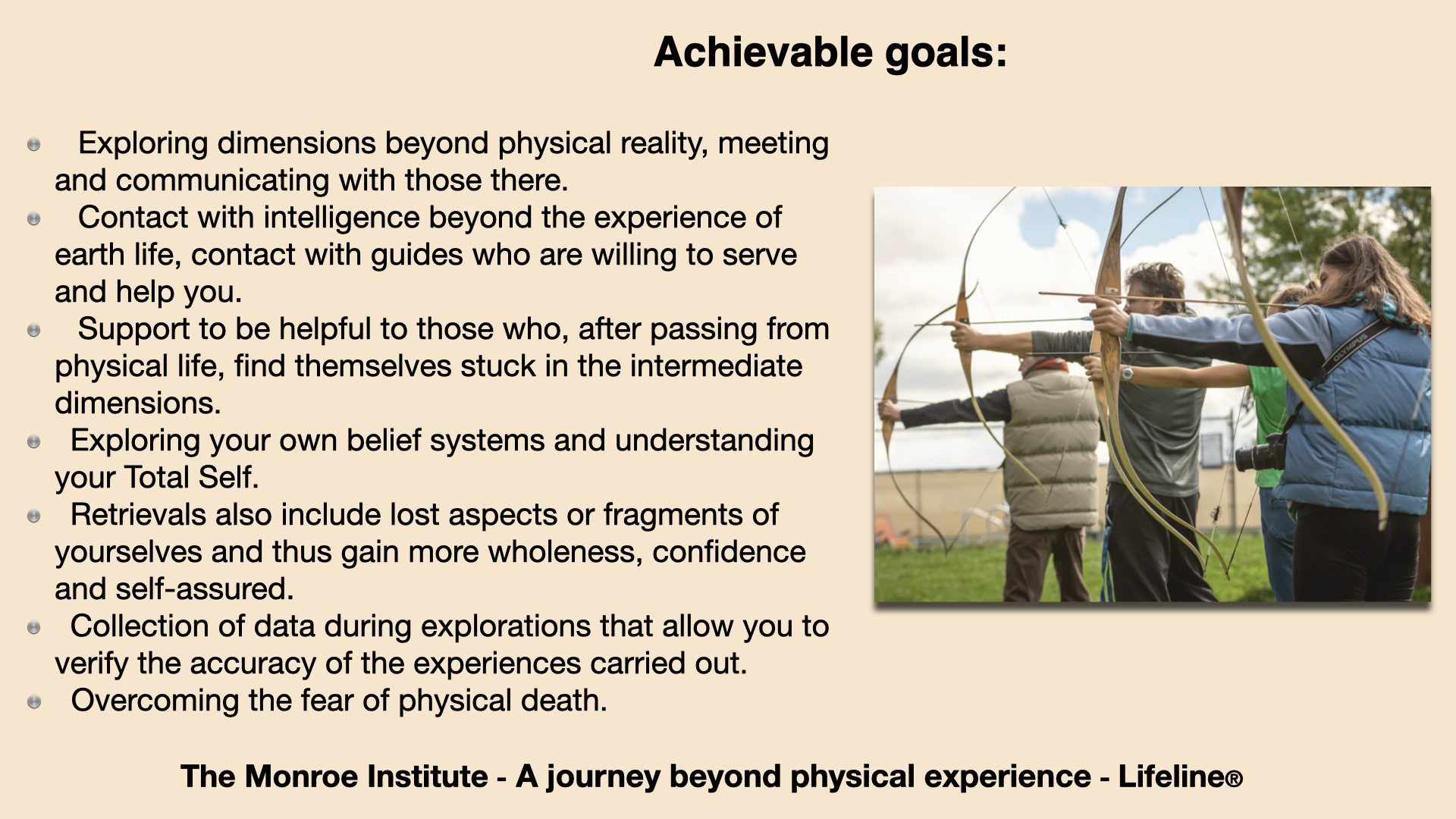 Achievable goals:

- Exploring dimensions beyond physical reality, meeting and communicating with those there.
- Contact with intelligence beyond the experience of earth life, contact with guides who are willing to serve and help you.
- Support to be helpful to those who, after passing from physical life, find themselves stuck in the intermediate dimensions.
- Exploring your own belief systems and understanding your Total Self.
- Retrievals also include lost aspects or fragments of yourselves and thus gain more wholeness, confidence and self-assured.
- Collection of data during explorations that allow you to verify the accuracy of the experiences carried out.
- Overcoming the fear of physical death.

OLYMPUS

The Monroe Institute - A journey beyond physical experience - Lifeline®